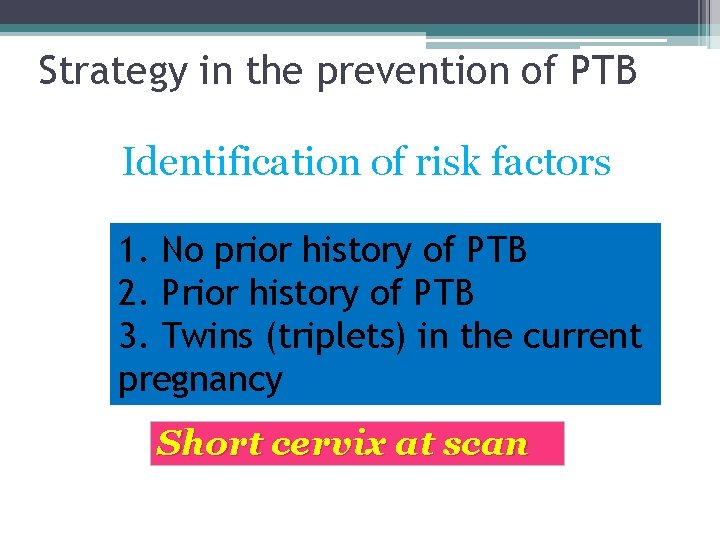 Strategy in the prevention of PTB

Identification of risk factors

1. No prior history of PTB
2. Prior history of PTB
3. Twins (triplets) in the current pregnancy

Short cervix at scan